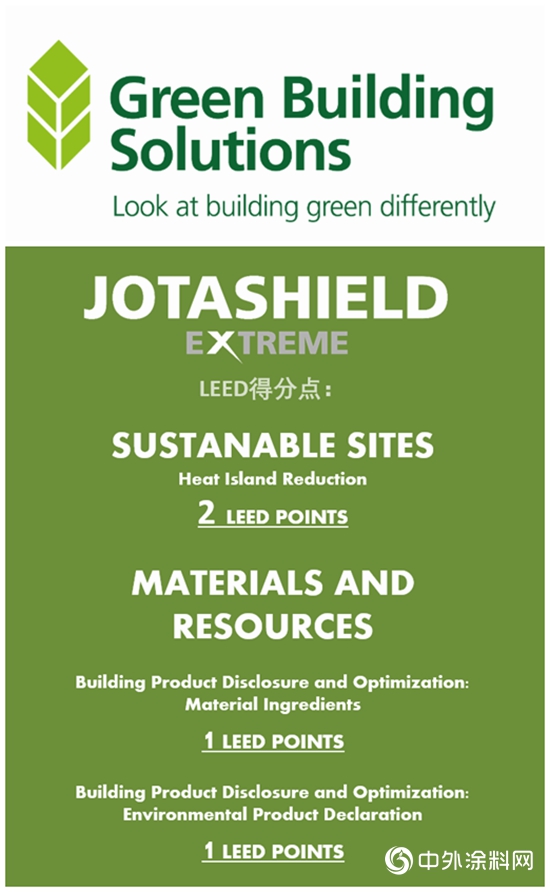 Green Building Solutions

Look at building green differently

JOTASHIELD

EXTREME

LEED得分点：

SUSTANABLE SITES

Heat Island Reduction

2 LEED POINTS

MATERIALS AND RESOURCES

Building Product Disclosure and Optimization: Material Ingredients

1 LEED POINTS

Building Product Disclosure and Optimization: Environmental Product Declaration

1 LEED POINTS

中外涂料网